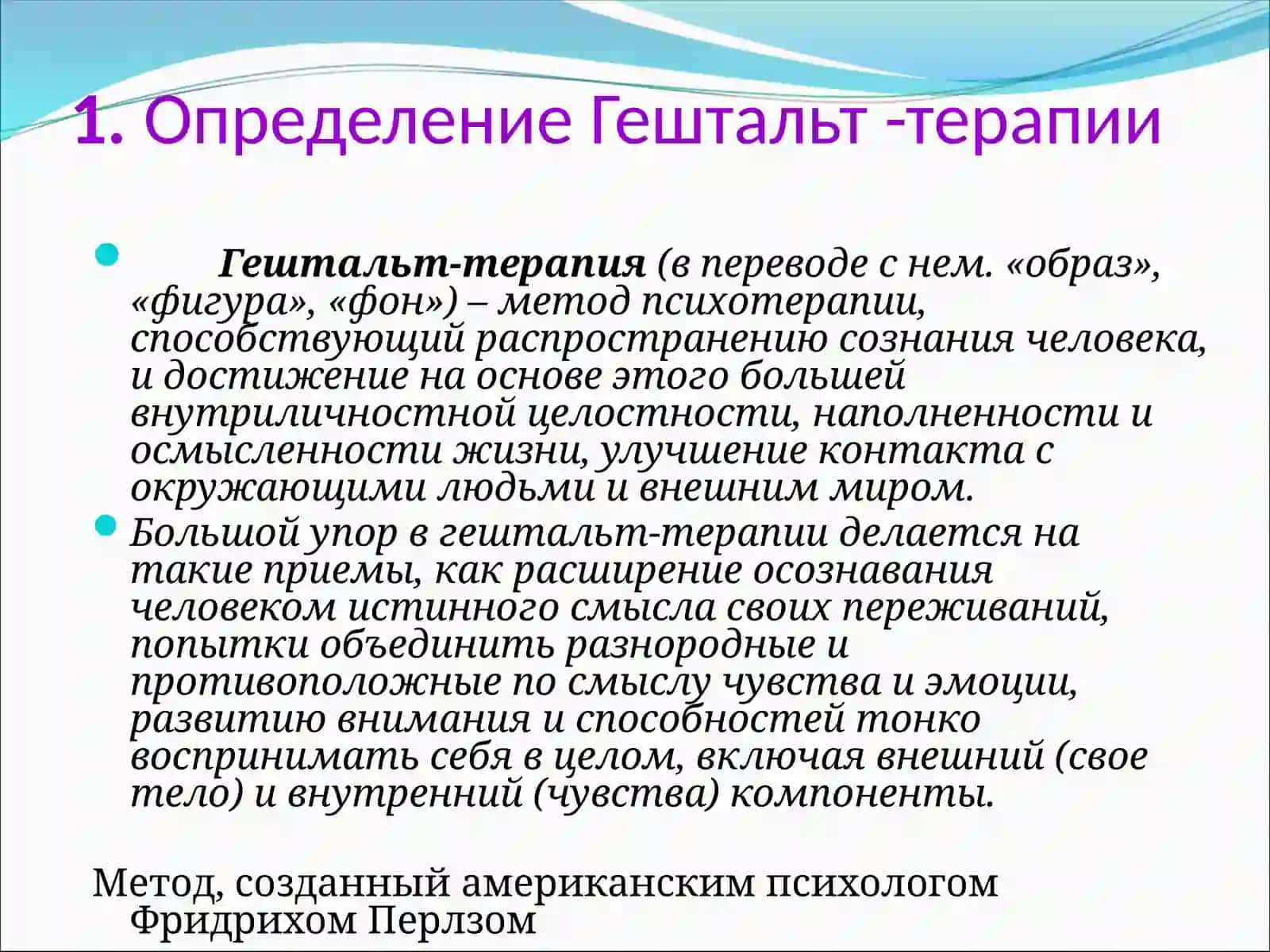 1. Определение Гештальт -терапии

Гештальт-терапия (в переводе с нем. «образ», «фигура», «фон») – метод психотерапии, способствующий распространению сознания человека, и достижение на основе этого большей внутриличностной целостности, наполненности и осмысленности жизни, улучшение контакта с окружающими людьми и внешним миром.

Большой упор в гештальт-терапии делается на такие приемы, как расширение осознавания человеком истинного смысла своих переживаний, попытки объединить разнородные и противоположные по смыслу чувства и эмоции, развитию внимания и способностей тонко воспринимать себя в целом, включая внешний (свое тело) и внутренний (чувства) компоненты.

Метод, созданный американским психологом Фридрихом Перлзом